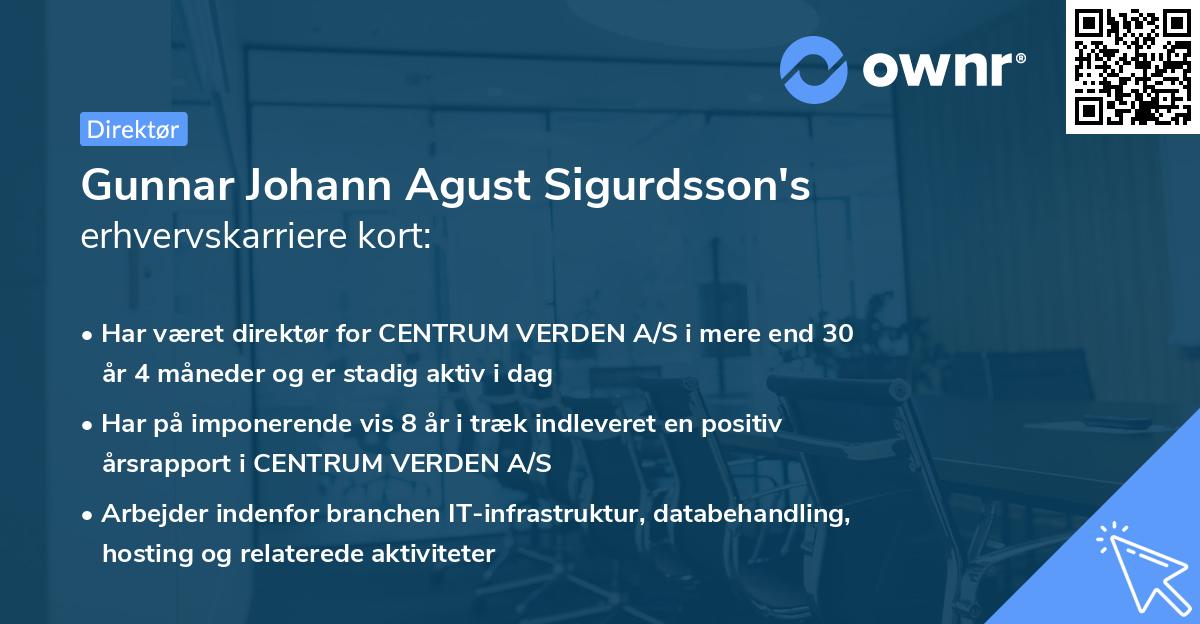 ownr®

Direktør

Gunnar Johann Agust Sigurdsson's
erhvervskarriere kort:

• Har været direktør for CENTRUM VERDEN A/S i mere end 30 år 4 måneder og er stadig aktiv i dag

• Har på imponerende vis 8 år i træk indleveret en positiv årsrapport i CENTRUM VERDEN A/S

• Arbejder indenfor branchen IT-infrastruktur, databehandling, hosting og relaterede aktiviteter